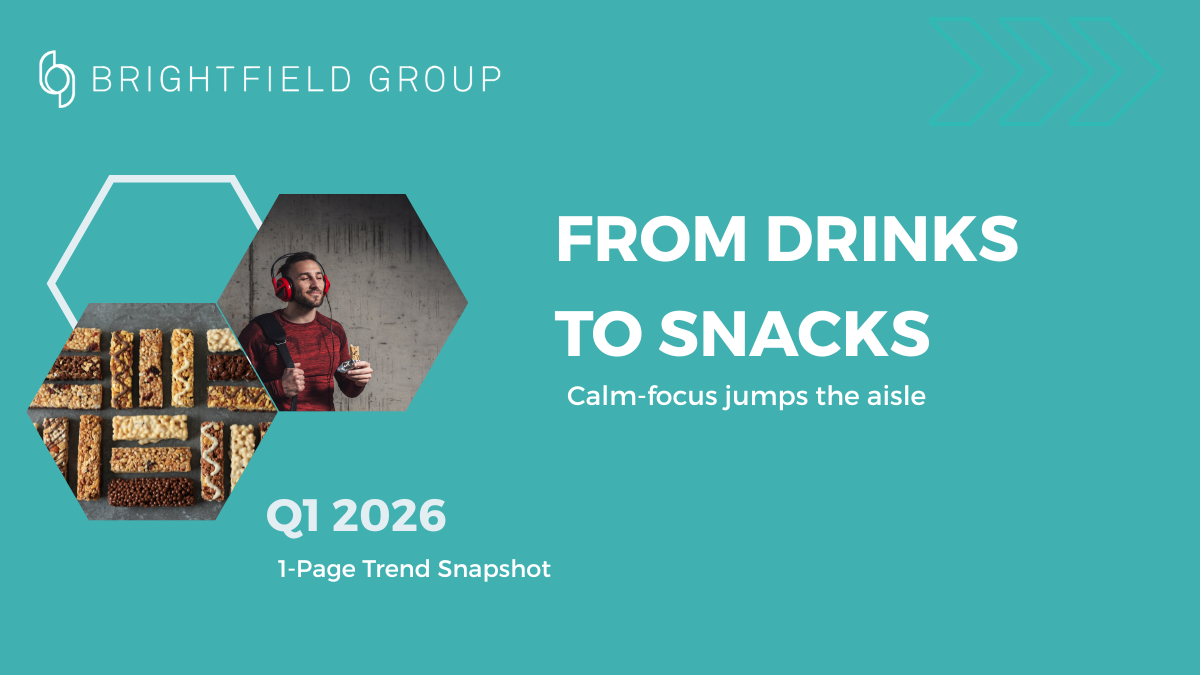 BRIGHTFIELD GROUP

FROM DRINKS TO SNACKS

Calm-focus jumps the aisle

Q1 2026

1-Page Trend Snapshot